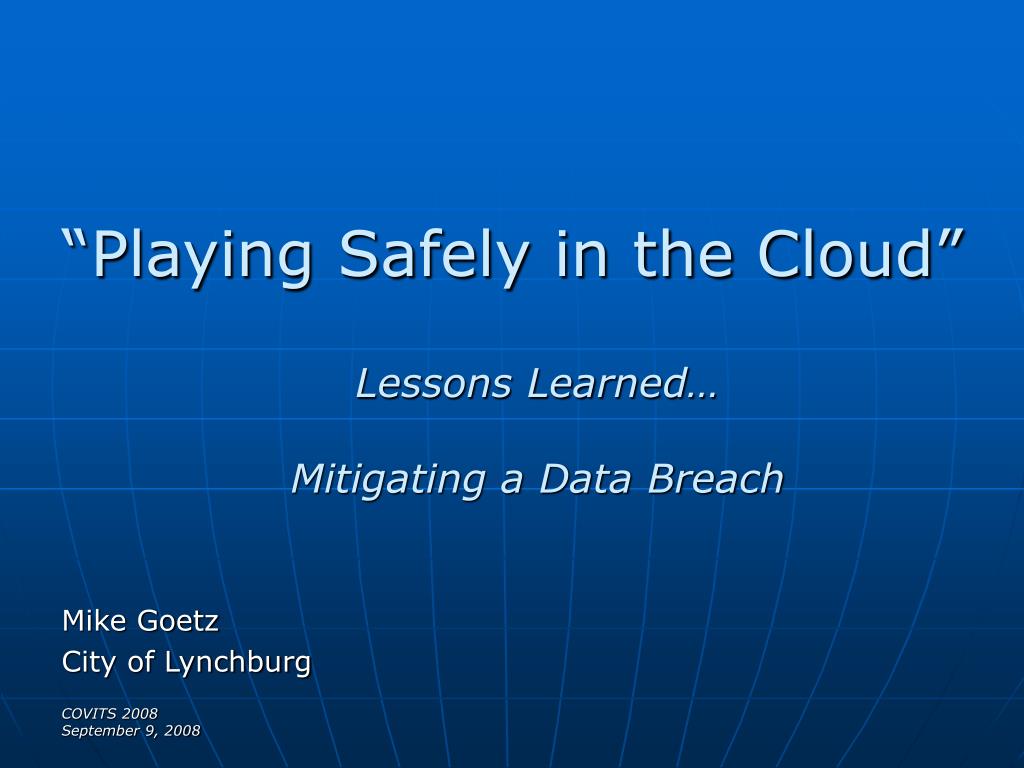 “Playing Safely in the Cloud”

Lessons Learned…

Mitigating a Data Breach

Mike Goetz
City of Lynchburg

COVITS 2008
September 9, 2008